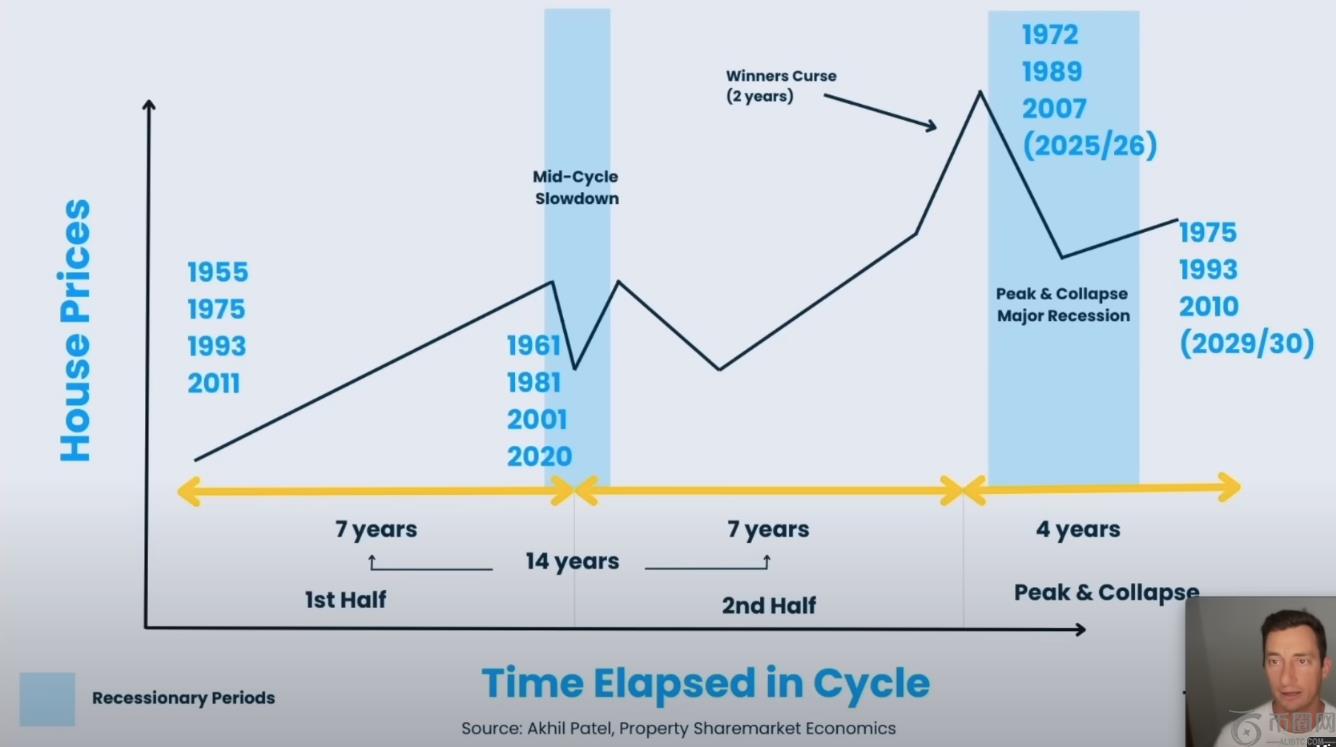 House Prices

1955
1975
1993
2011

Mid-Cycle Slowdown

1961
1981
2001
2020

Winners Curse (2 years)

1972
1989
2007
(2025/26)

Peak & Collapse Major Recession

1975
1993
2010
(2029/30)

7 years

14 years

7 years

4 years

1st Half

2nd Half

Peak & Collapse

Time Elapsed in Cycle

Recessionary Periods

Source: Akhil Patel, Property Sharemarket Economics

币圈网